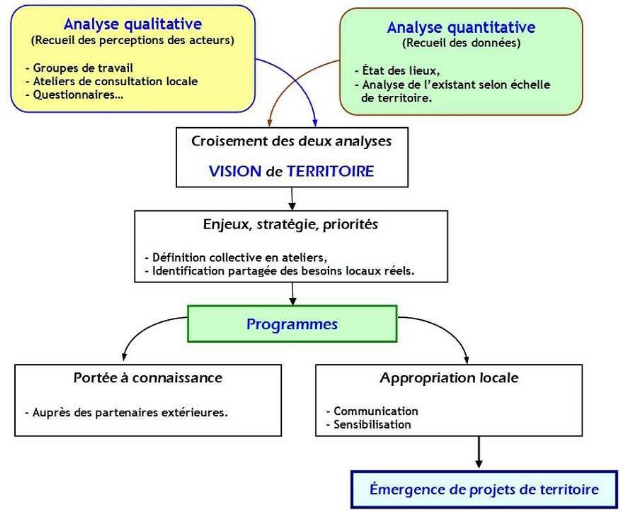 Analyse qualitative
(Recueil des perceptions des acteurs)

- Groupes de travail
- Ateliers de consultation locale
- Questionnaires…

Analyse quantitative
(Recueil des données)

- État des lieux,
- Analyse de l'existant selon échelle de territoire.

Croisement des deux analyses

VISION de TERRITOIRE

Enjeux, stratégie, priorités

- Définition collective en ateliers,
- Identification partagée des besoins locaux réels.

Programmes

Portée à connaissance

- Auprès des partenaires extérieures.

Appropriation locale

- Communication
- Sensibilisation

Émergence de projets de territoire